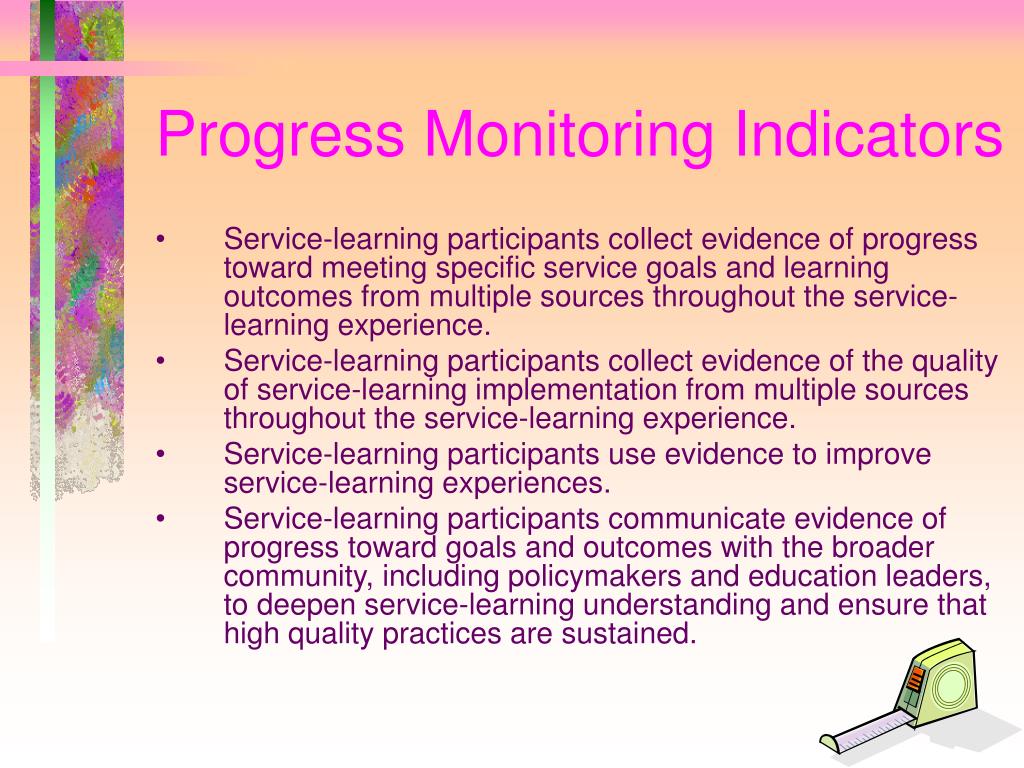 Progress Monitoring Indicators

• Service-learning participants collect evidence of progress toward meeting specific service goals and learning outcomes from multiple sources throughout the service-learning experience.
• Service-learning participants collect evidence of the quality of service-learning implementation from multiple sources throughout the service-learning experience.
• Service-learning participants use evidence to improve service-learning experiences.
• Service-learning participants communicate evidence of progress toward goals and outcomes with the broader community, including policymakers and education leaders, to deepen service-learning understanding and ensure that high quality practices are sustained.